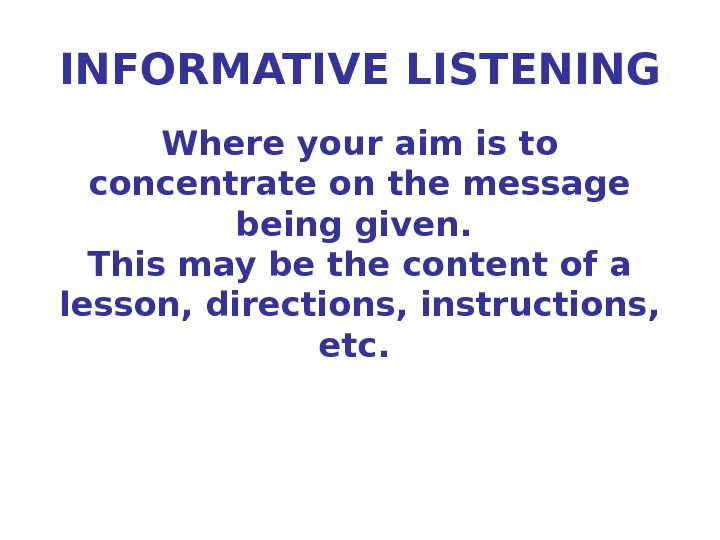 INFORMATIVE LISTENING

Where your aim is to concentrate on the message being given.
This may be the content of a lesson, directions, instructions, etc.